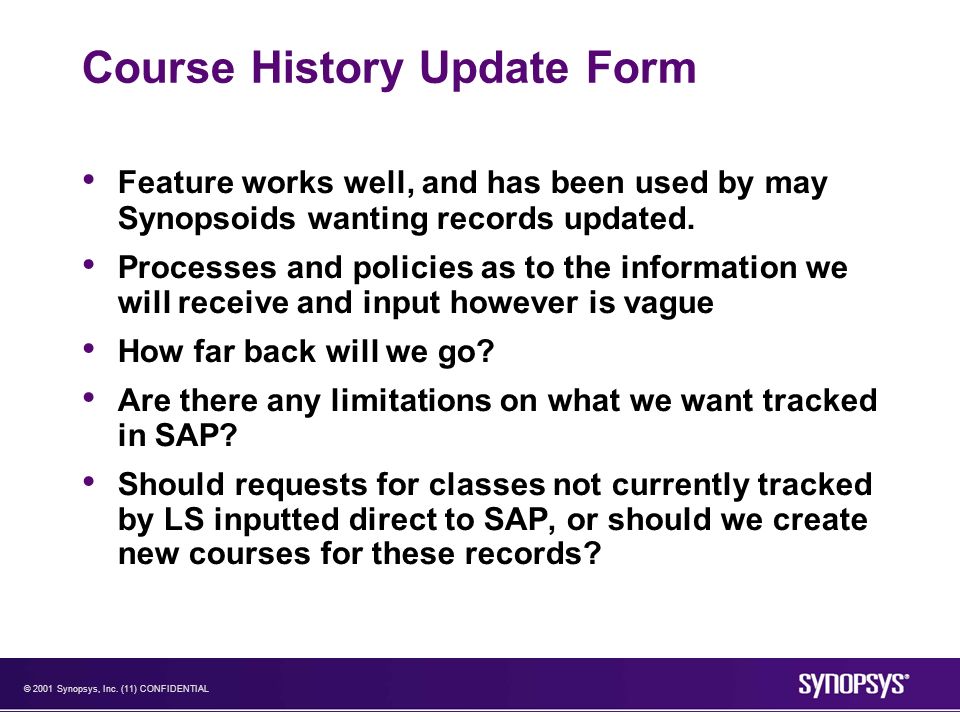 Course History Update Form

• Feature works well, and has been used by may Synopsoids wanting records updated.

• Processes and policies as to the information we will receive and input however is vague

• How far back will we go?

• Are there any limitations on what we want tracked in SAP?

• Should requests for classes not currently tracked by LS inputted direct to SAP, or should we create new courses for these records?

© 2001 Synopsys, Inc. (11) CONFIDENTIAL

SYNOPSYS®